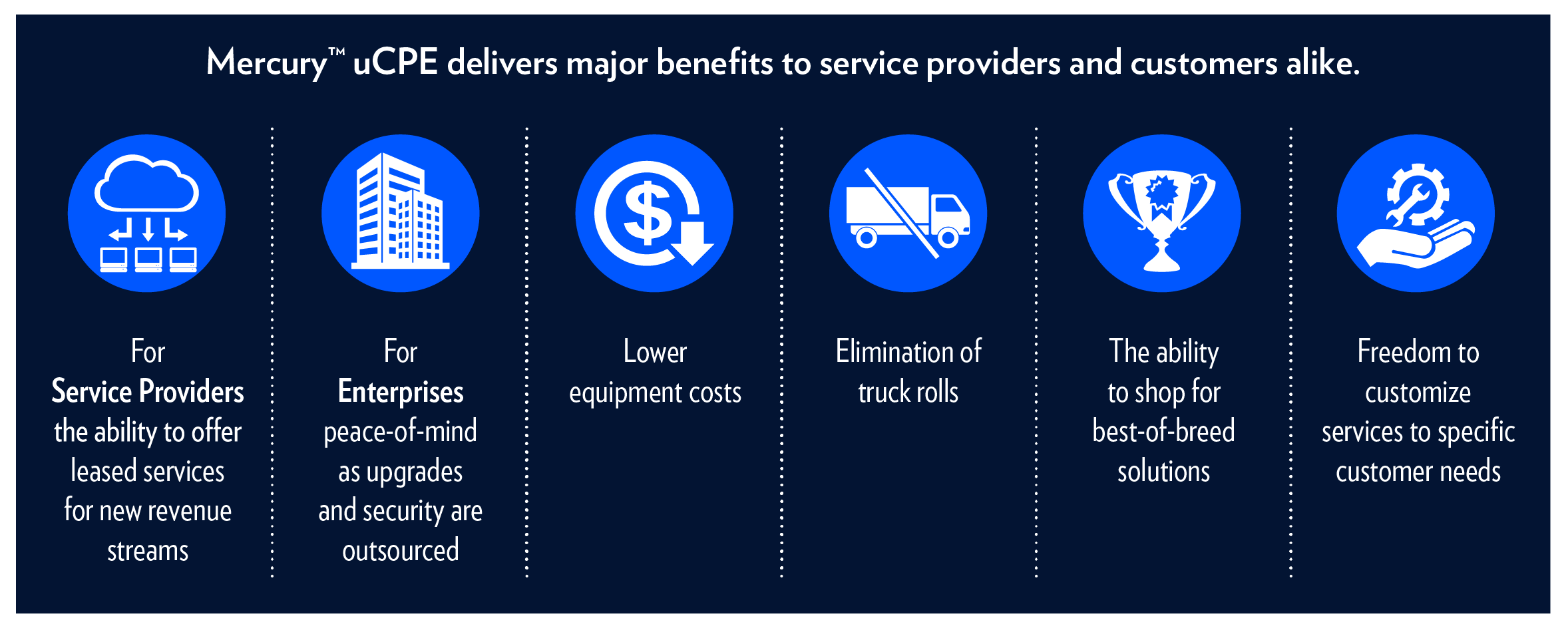 Mercury™ uCPE delivers major benefits to service providers and customers alike.

For Service Providers the ability to offer leased services for new revenue streams

For Enterprises peace-of-mind as upgrades and security are outsourced

Lower equipment costs

Elimination of truck rolls

The ability to shop for best-of-breed solutions

Freedom to customize services to specific customer needs